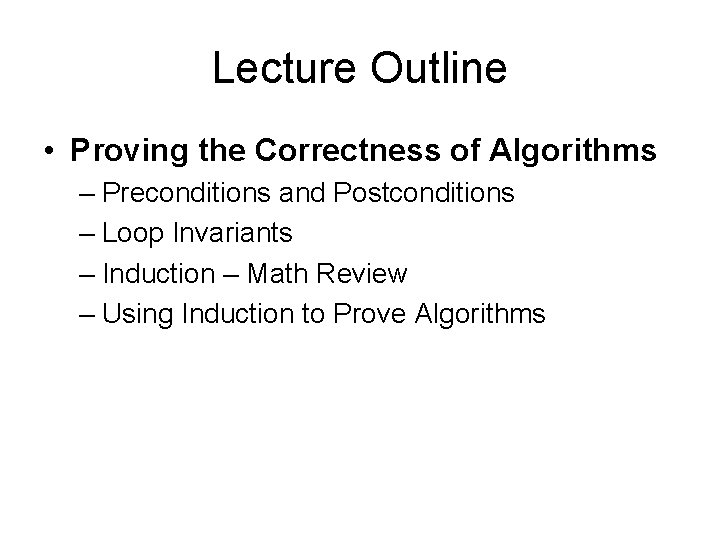 Lecture Outline

• Proving the Correctness of Algorithms
– Preconditions and Postconditions
– Loop Invariants
– Induction – Math Review
– Using Induction to Prove Algorithms